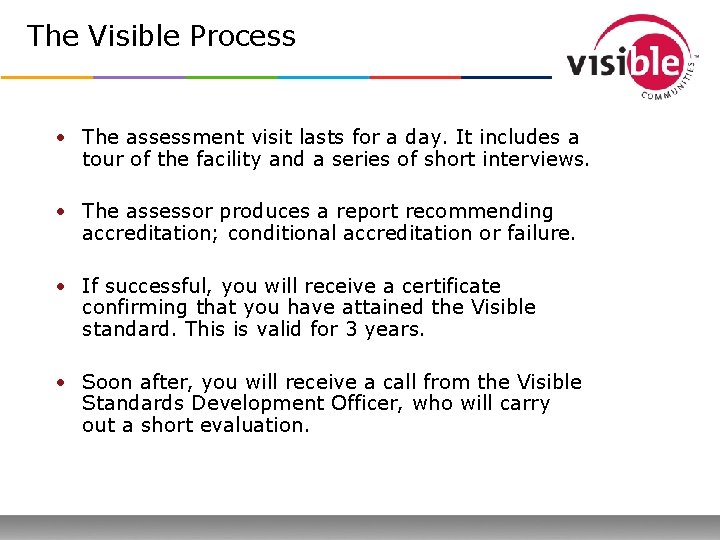 The Visible Process

visible COMMUNITIES

• The assessment visit lasts for a day. It includes a tour of the facility and a series of short interviews.

• The assessor produces a report recommending accreditation; conditional accreditation or failure.

• If successful, you will receive a certificate confirming that you have attained the Visible standard. This is valid for 3 years.

• Soon after, you will receive a call from the Visible Standards Development Officer, who will carry out a short evaluation.